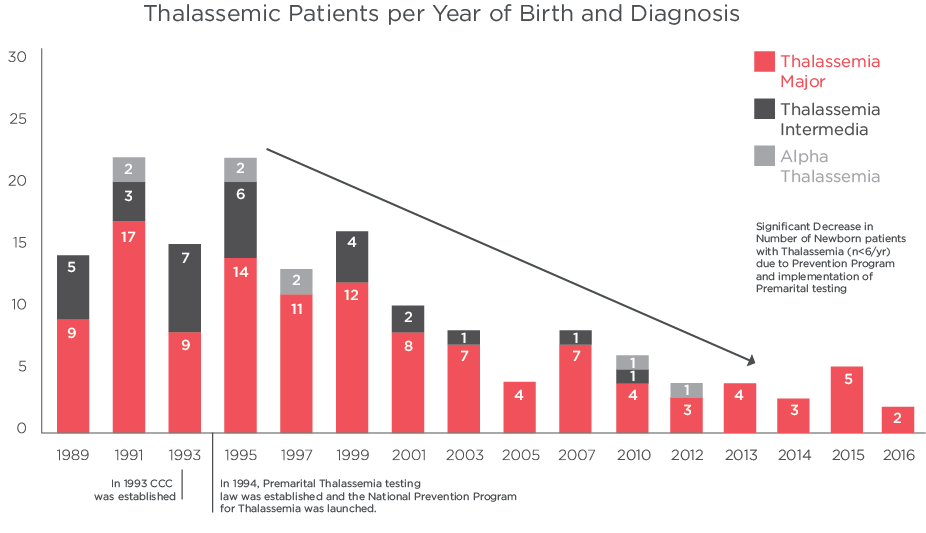 Thalassemic Patients per Year of Birth and Diagnosis

30
25
20
15
10
5
0

Thalassemia Major
Thalassemia Intermedia
Alpha Thalassemia

Significant Decrease in Number of Newborn patients with Thalassemia (n<6/yr) due to Prevention Program and implementation of Premarital testing

5
9
2
3
17
7
9
2
6
14
2
11
4
12
2
8
1
7
4
1
7
1
1
4
1
3
4
3
5
2

1989 1991 1993 1995 1997 1999 2001 2003 2005 2007 2010 2012 2013 2014 2015 2016

In 1993 CCC was established

In 1994, Premarital Thalassemia testing law was established and the National Prevention Program for Thalassemia was launched.